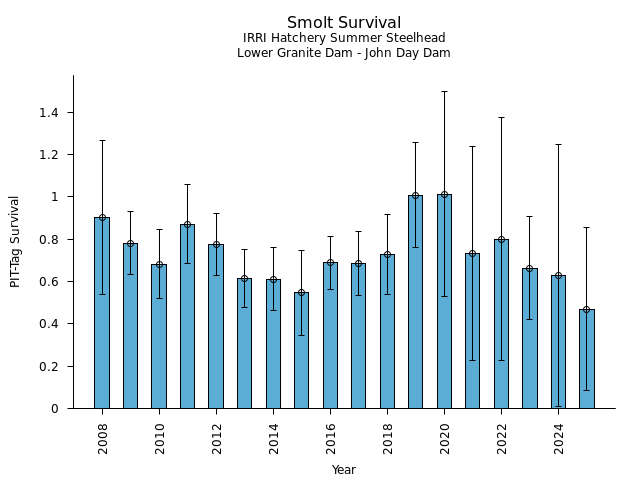 Smolt Survival
IRRI Hatchery Summer Steelhead
Lower Granite Dam - John Day Dam

PIT-Tag Survival

1.4
1.2
1
0.8
0.6
0.4
0.2
0

2008
2010
2012
2014
2016
2018
2020
2022
2024

Year